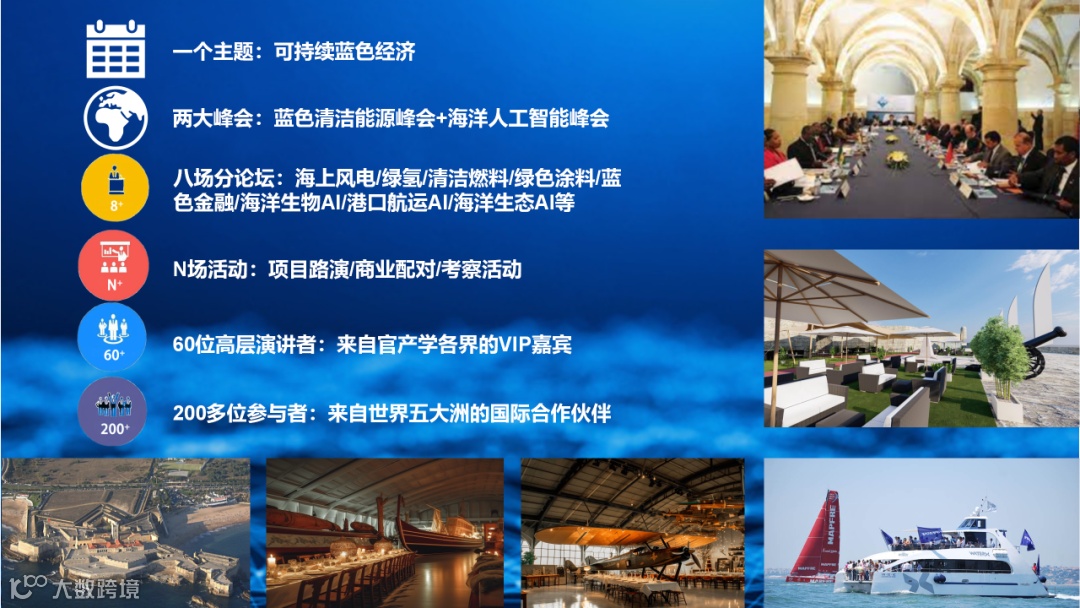 一个主题：可持续蓝色经济

两大峰会：蓝色清洁能源峰会+海洋人工智能峰会

8+

八场分论坛：海上风电/绿氢/清洁燃料/绿色涂料/蓝色金融/海洋生物AI/港口航运AI/海洋生态AI等

N+

N场活动：项目路演/商业配对/考察活动

60+

60位高层演讲者：来自官产学各界的VIP嘉宾

200+

200多位参与者：来自世界五大洲的国际合作伙伴

MAPFRE

大数跨境